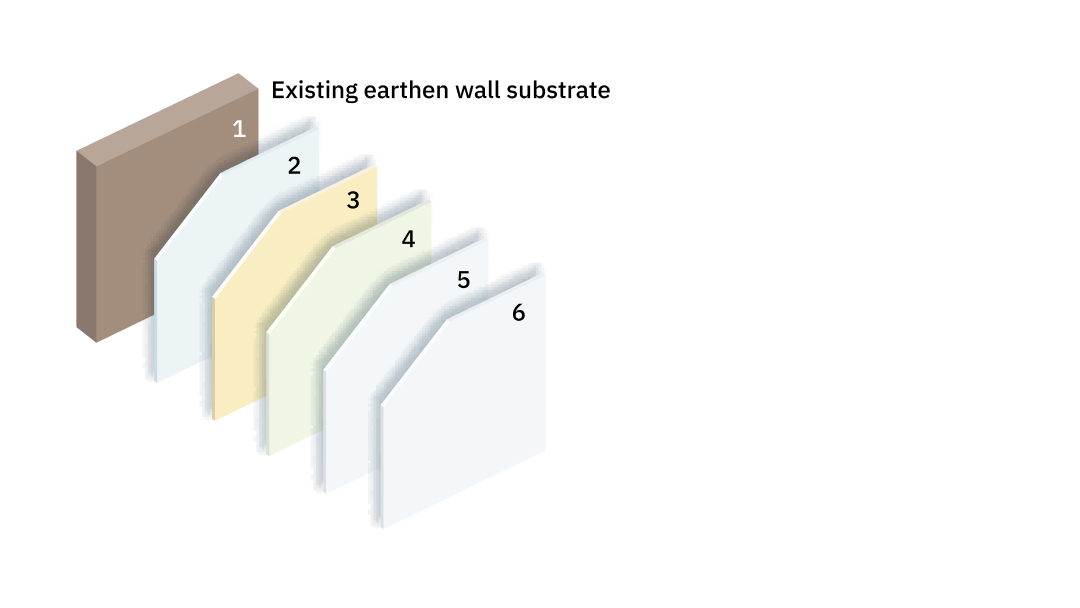 Existing earthen wall substrate

1

2

3

4

5

6